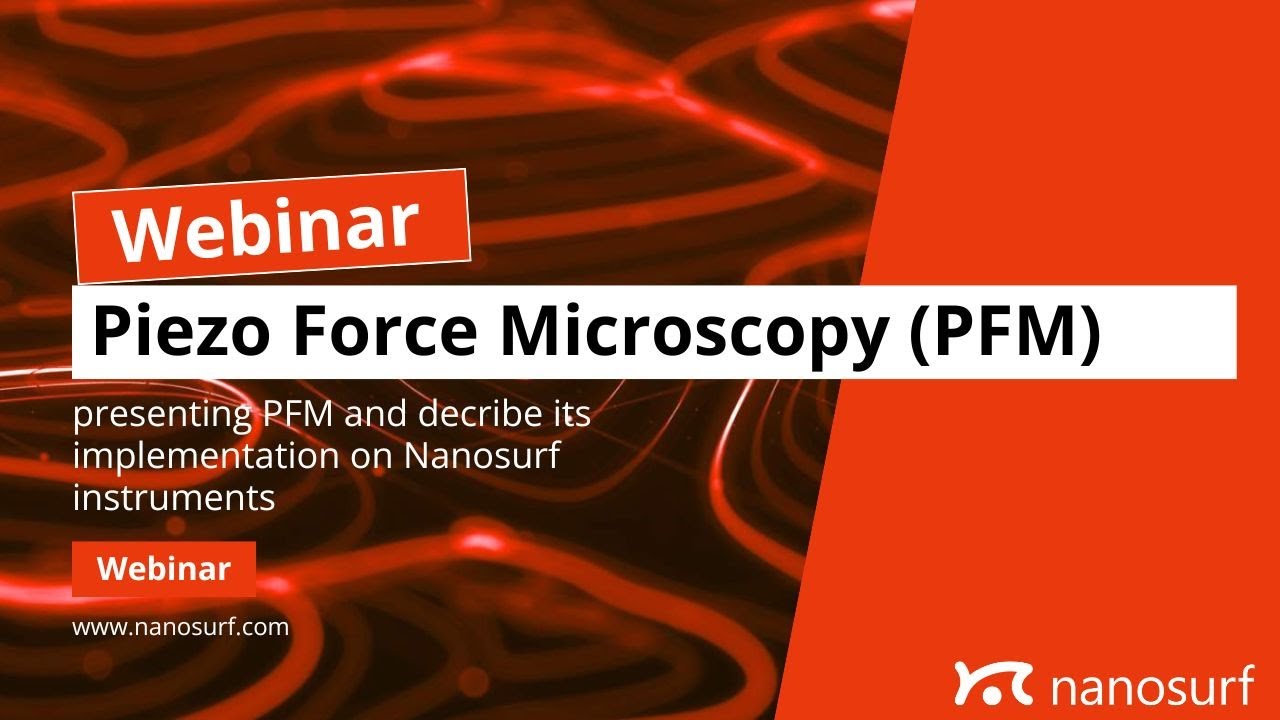 Webinar

Piezo Force Microscopy (PFM)

presenting PFM and decribe its implementation on Nanosurf instruments

Webinar

www.nanosurf.com

nanosurf